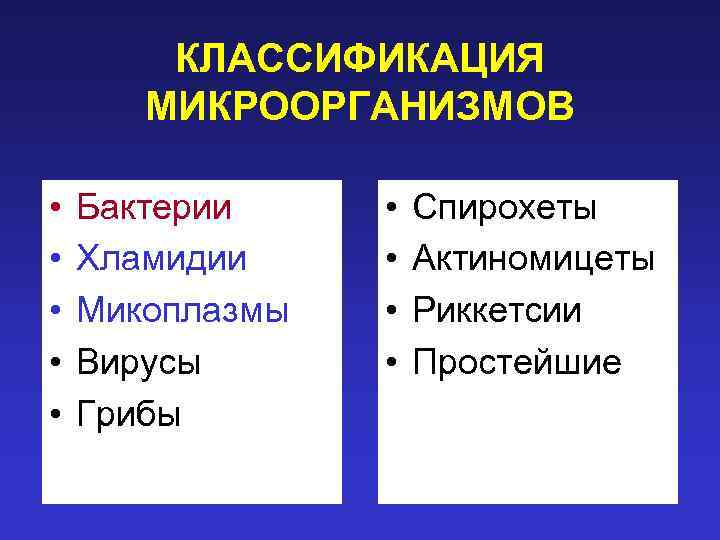 КЛАССИФИКАЦИЯ МИКРООРГАНИЗМОВ

• Бактерии
• Хламидии
• Микоплазмы
• Вирусы
• Грибы

• Спирохеты
• Актиномицеты
• Риккетсии
• Простейшие